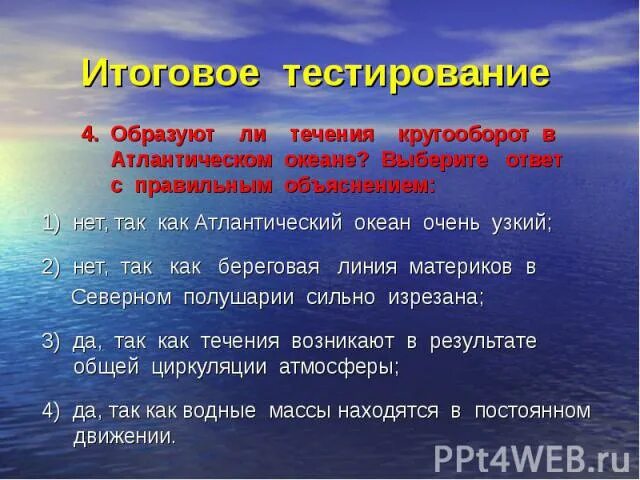 Итоговое тестирование

4. Образуют ли течения кругооборот в Атлантическом океане? Выберите ответ с правильным объяснением:

1) нет, так как Атлантический океан очень узкий;

2) нет, так как береговая линия материков в Северном полушарии сильно изрезана;

3) да, так как течения возникают в результате общей циркуляции атмосферы;

4) да, так как водные массы находятся в постоянном движении.

PPt4WEB.ru